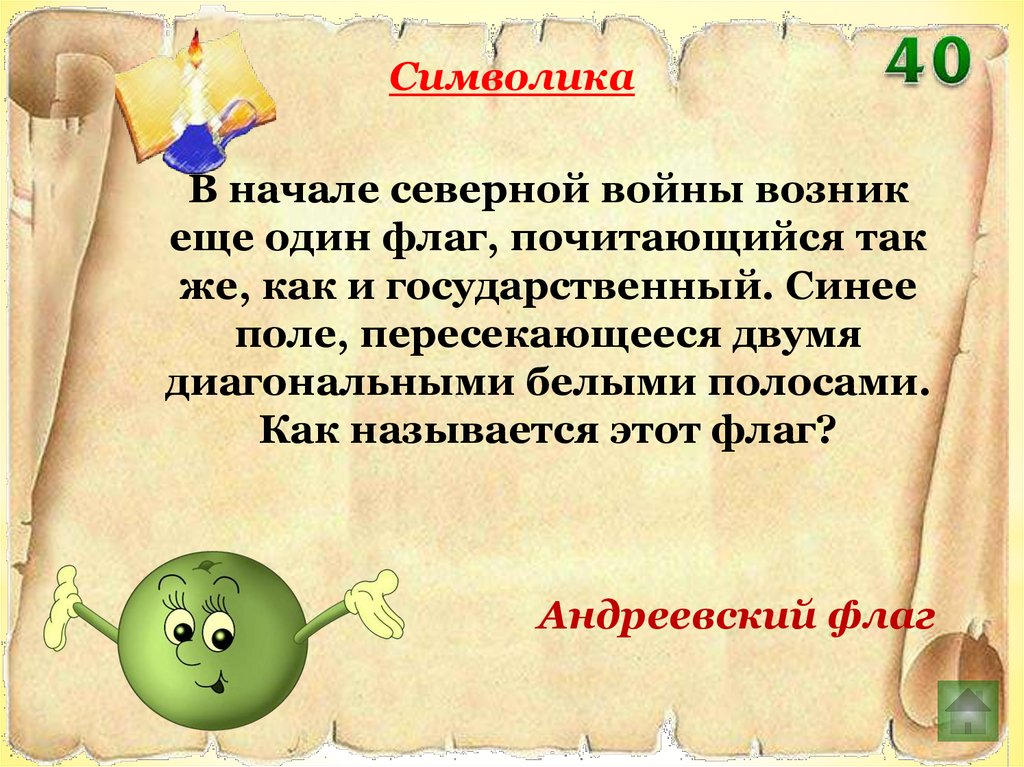 Символика

40

В начале северной войны возник еще один флаг, почитающийся так же, как и государственный. Синее поле, пересекающееся двумя диагональными белыми полосами. Как называется этот флаг?

Андреевский флаг